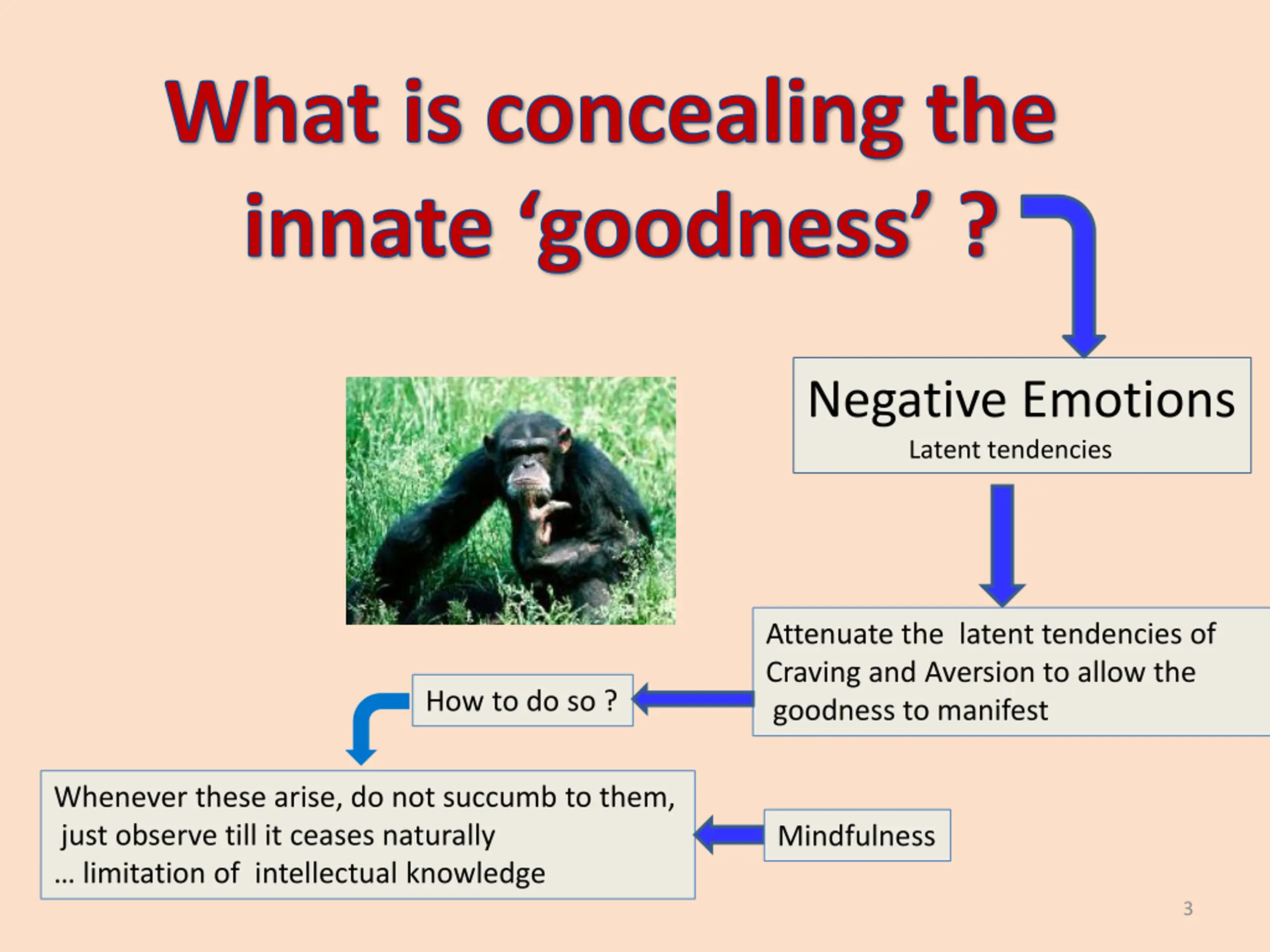 What is concealing the innate ‘goodness’ ?

Negative Emotions
Latent tendencies

Attenuate the latent tendencies of Craving and Aversion to allow the goodness to manifest

How to do so ?

Whenever these arise, do not succumb to them, just observe till it ceases naturally
… limitation of intellectual knowledge

Mindfulness

3